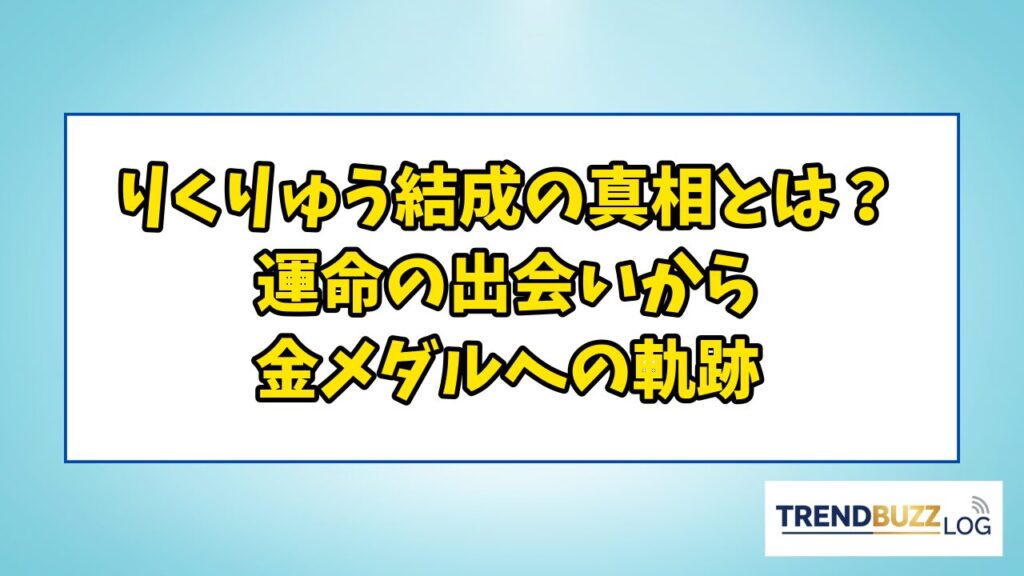 りくりゅう結成の真相とは？
運命の出会いから
金メダルへの軌跡

TRENDBUZZ LOG